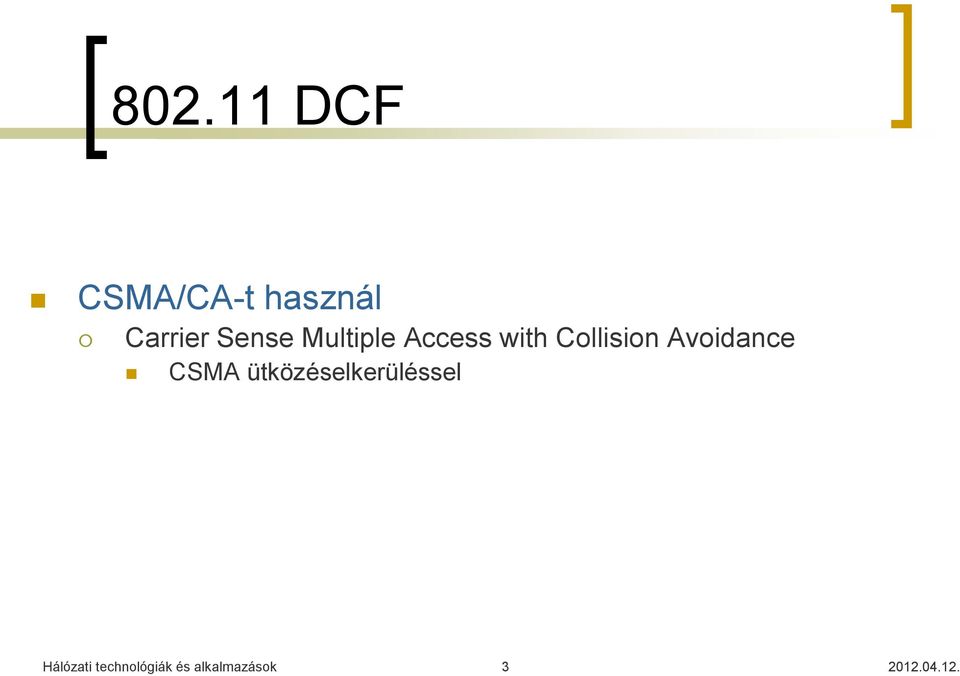 802.11 DCF

CSMA/CA-t használ

Carrier Sense Multiple Access with Collision Avoidance

CSMA ütközéselkerüléssel

Hálózati technológiák és alkalmazások

3

2012.04.12.